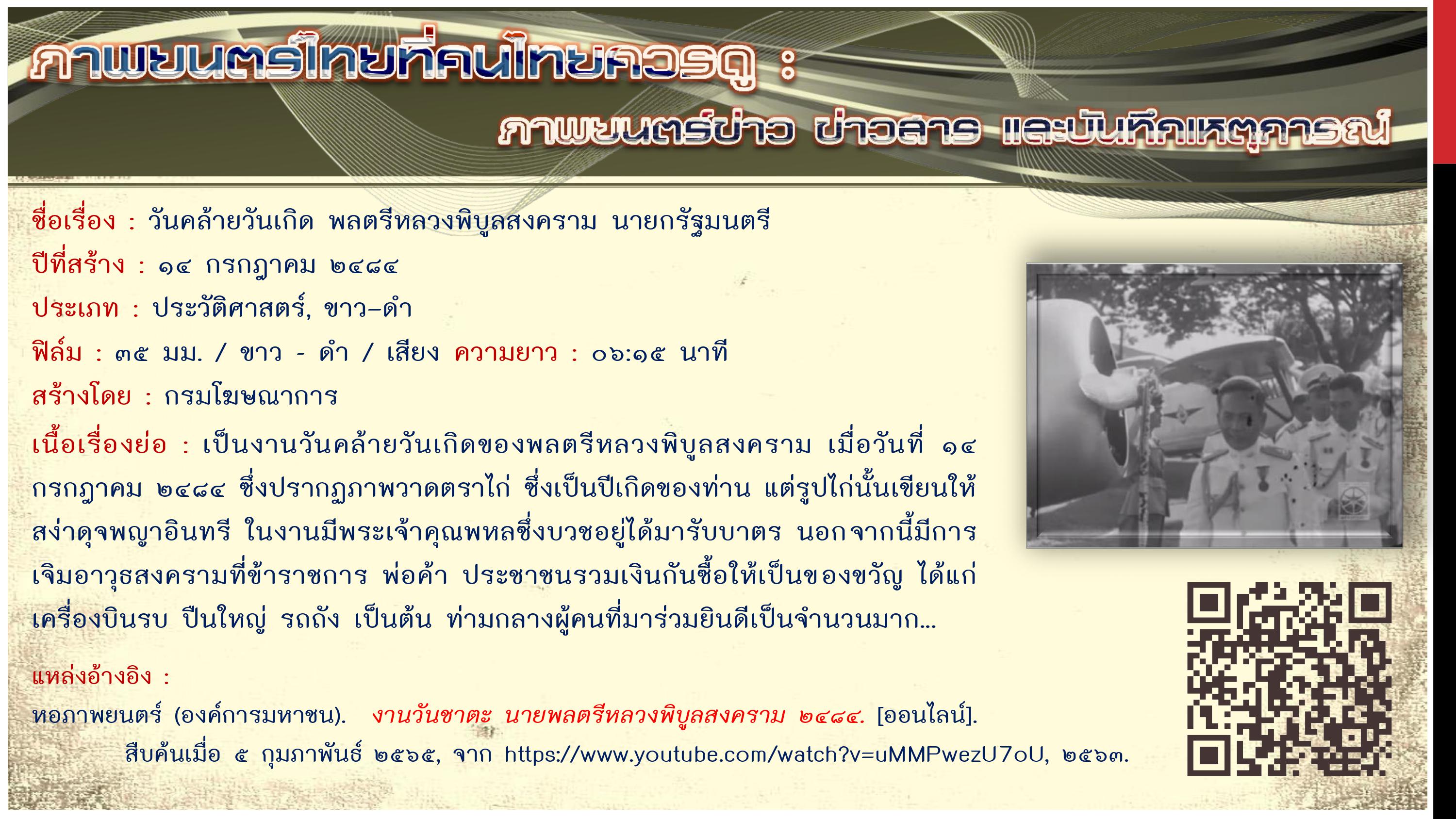 ภาพยนตร์ไทยที่คนไทยควรดู :

ภาพยนตร์ข่าว ข่าวสาร และบันทึกเหตุการณ์

ชื่อเรื่อง : วันคล้ายวันเกิด พลตรีหลวงพิบูลสงคราม นายกรัฐมนตรี

ปีที่สร้าง : ๑๔ กรกฎาคม ๒๔๘๔

ประเภท : ประวัติศาสตร์, ขาว–ดำ

ฟิล์ม : ๓๕ มม. / ขาว - ดำ / เสียง ความยาว : ๐๖:๑๕ นาที

สร้างโดย : กรมโฆษณาการ

เนื้อเรื่องย่อ : เป็นงานวันคล้ายวันเกิดของพลตรีหลวงพิบูลสงคราม เมื่อวันที่ ๑๔ กรกฎาคม ๒๔๘๔ ซึ่งปรากฏภาพวาดตราไก่ ซึ่งเป็นปีเกิดของท่าน แต่รูปไก่นั้นเขียนให้สง่าดุจพญาอินทรี ในงานมีพระเจ้าคุณพหลซึ่งบวชอยู่ได้มารับบาตร นอกจากนี้มีการเจิมอาวุธสงครามที่ข้าราชการ พ่อค้า ประชาชนรวมเงินกันซื้อให้เป็นของขวัญ ได้แก่ เครื่องบินรบ ปืนใหญ่ รถถัง เป็นต้น ท่ามกลางผู้คนที่มาร่วมยินดีเป็นจำนวนมาก...

แหล่งอ้างอิง :

หอภาพยนตร์ (องค์การมหาชน). งานวันชาตะ นายพลตรีหลวงพิบูลสงคราม ๒๔๘๔. [ออนไลน์]. สืบค้นเมื่อ ๕ กุมภาพันธ์ ๒๕๖๕, จาก https://www.youtube.com/watch?v=uMMPwezU7oU, ๒๕๖๓.